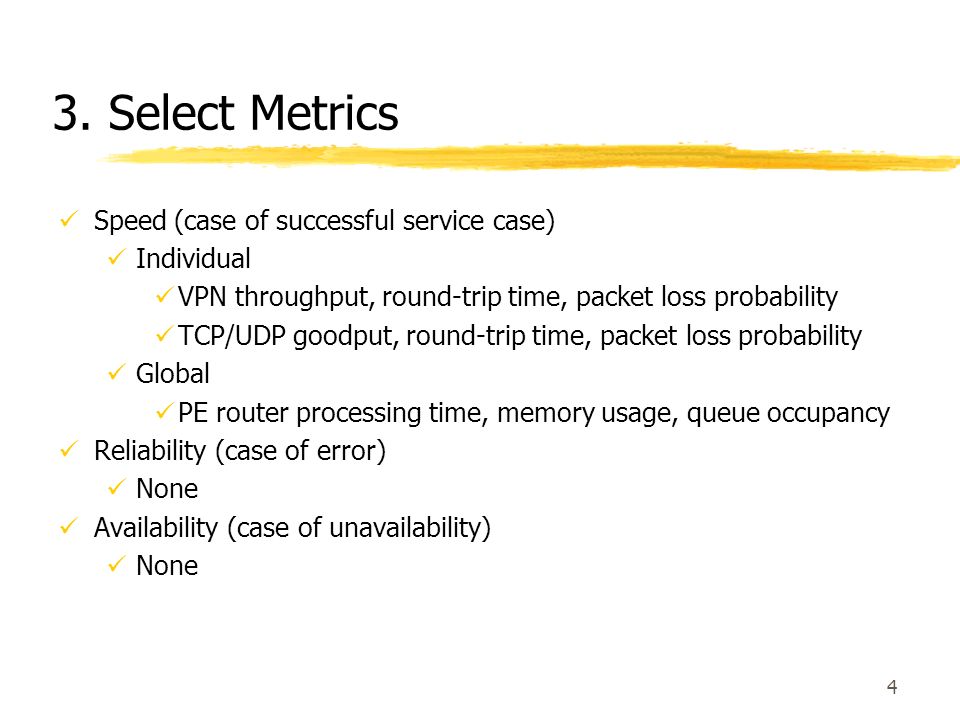 3. Select Metrics

✓ Speed (case of successful service case)
✓ Individual
✓ VPN throughput, round-trip time, packet loss probability
✓ TCP/UDP goodput, round-trip time, packet loss probability
✓ Global
✓ PE router processing time, memory usage, queue occupancy
✓ Reliability (case of error)
✓ None
✓ Availability (case of unavailability)
✓ None

4